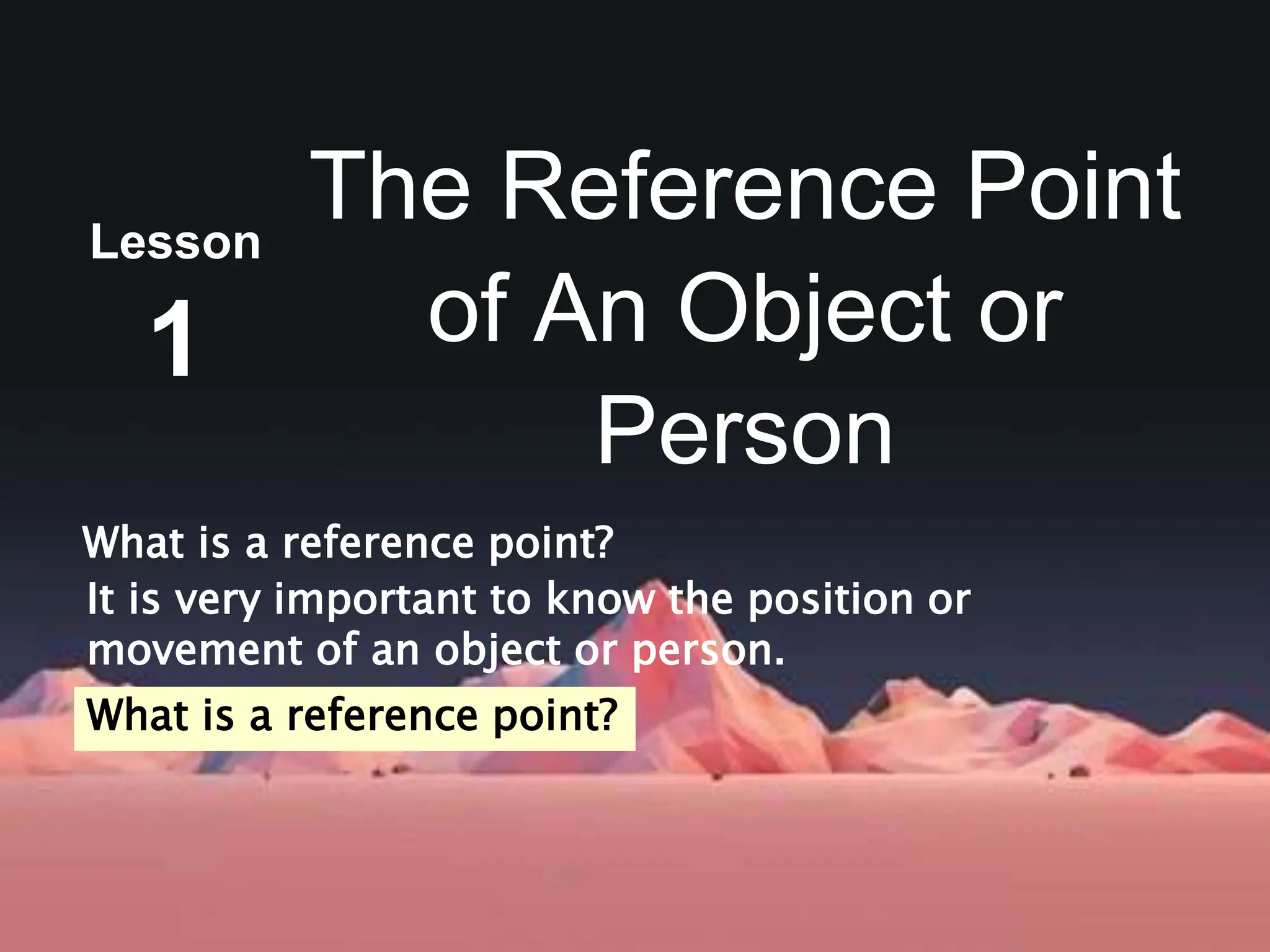 Lesson
1

The Reference Point of An Object or Person

What is a reference point?

It is very important to know the position or movement of an object or person.

What is a reference point?